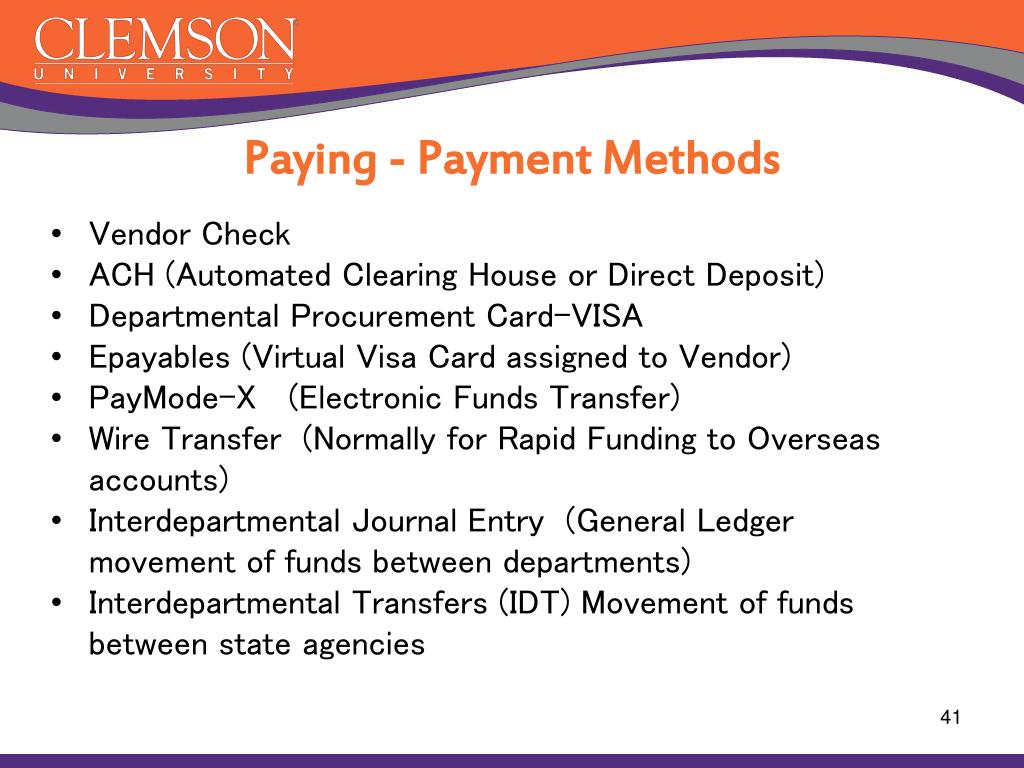 CLEMSON
UNIVERSITY

Paying - Payment Methods

• Vendor Check
• ACH (Automated Clearing House or Direct Deposit)
• Departmental Procurement Card-VISA
• Epayables (Virtual Visa Card assigned to Vendor)
• PayMode-X (Electronic Funds Transfer)
• Wire Transfer (Normally for Rapid Funding to Overseas accounts)
• Interdepartmental Journal Entry (General Ledger movement of funds between departments)
• Interdepartmental Transfers (IDT) Movement of funds between state agencies

41